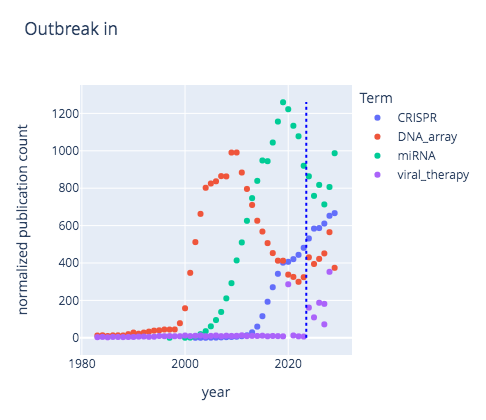 Outbreak in

normalized publication count

1200
1000
800
600
400
200
0

1980
2000
2020

year

Term
CRISPR
DNA_array
miRNA
viral_therapy